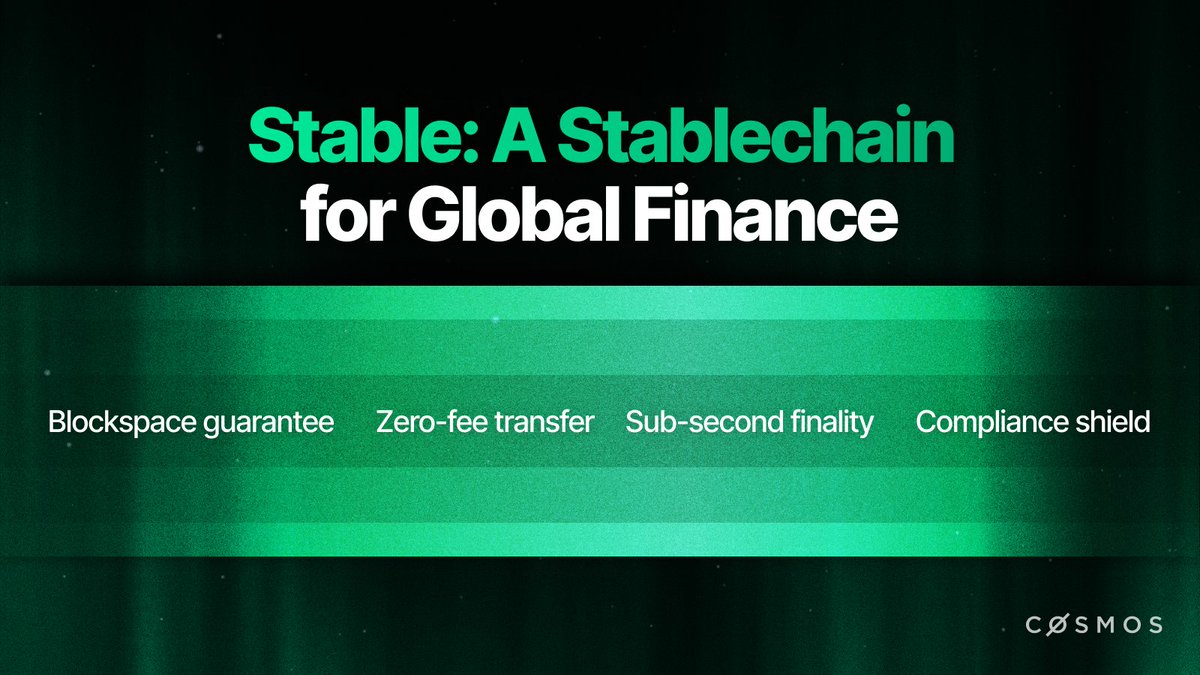 Stable: A Stablechain for Global Finance

Blockspace guarantee

Zero-fee transfer

Sub-second finality

Compliance shield

CØSMOS